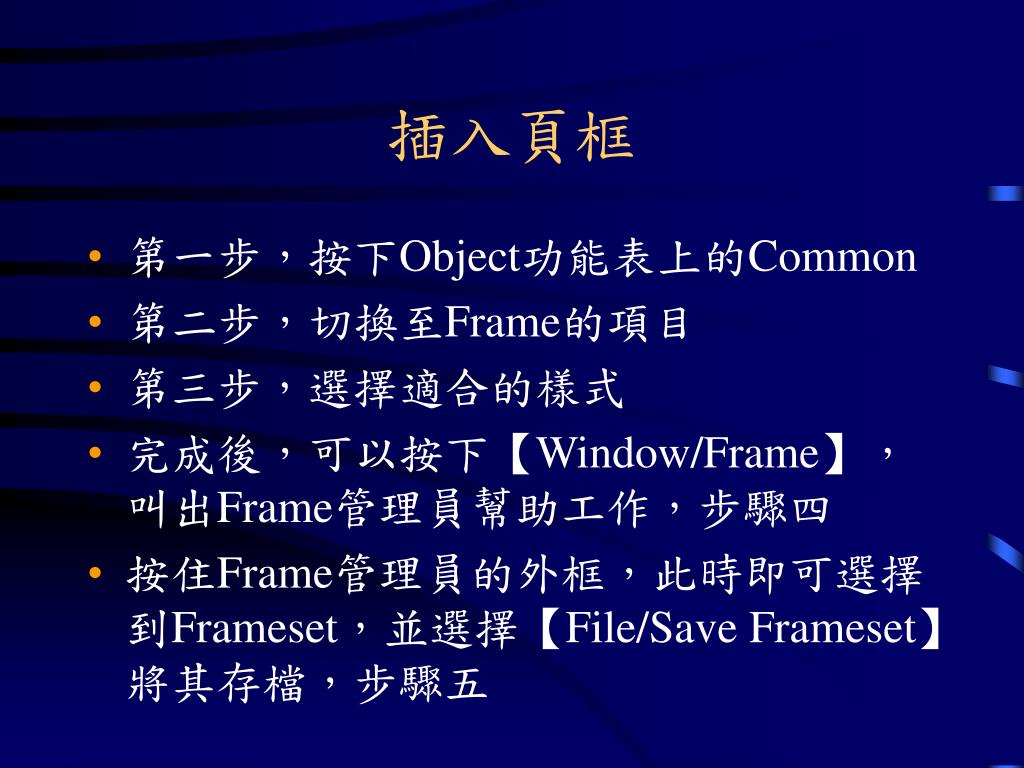 插入頁框

• 第一步，按下Object功能表上的Common
• 第二步，切換至Frame的項目
• 第三步，選擇適合的樣式
• 完成後，可以按下【Window/Frame】，叫出Frame管理員幫助工作，步驟四
• 按住Frame管理員的外框，此時即可選擇到Frameset，並選擇【File/Save Frameset】將其存檔，步驟五